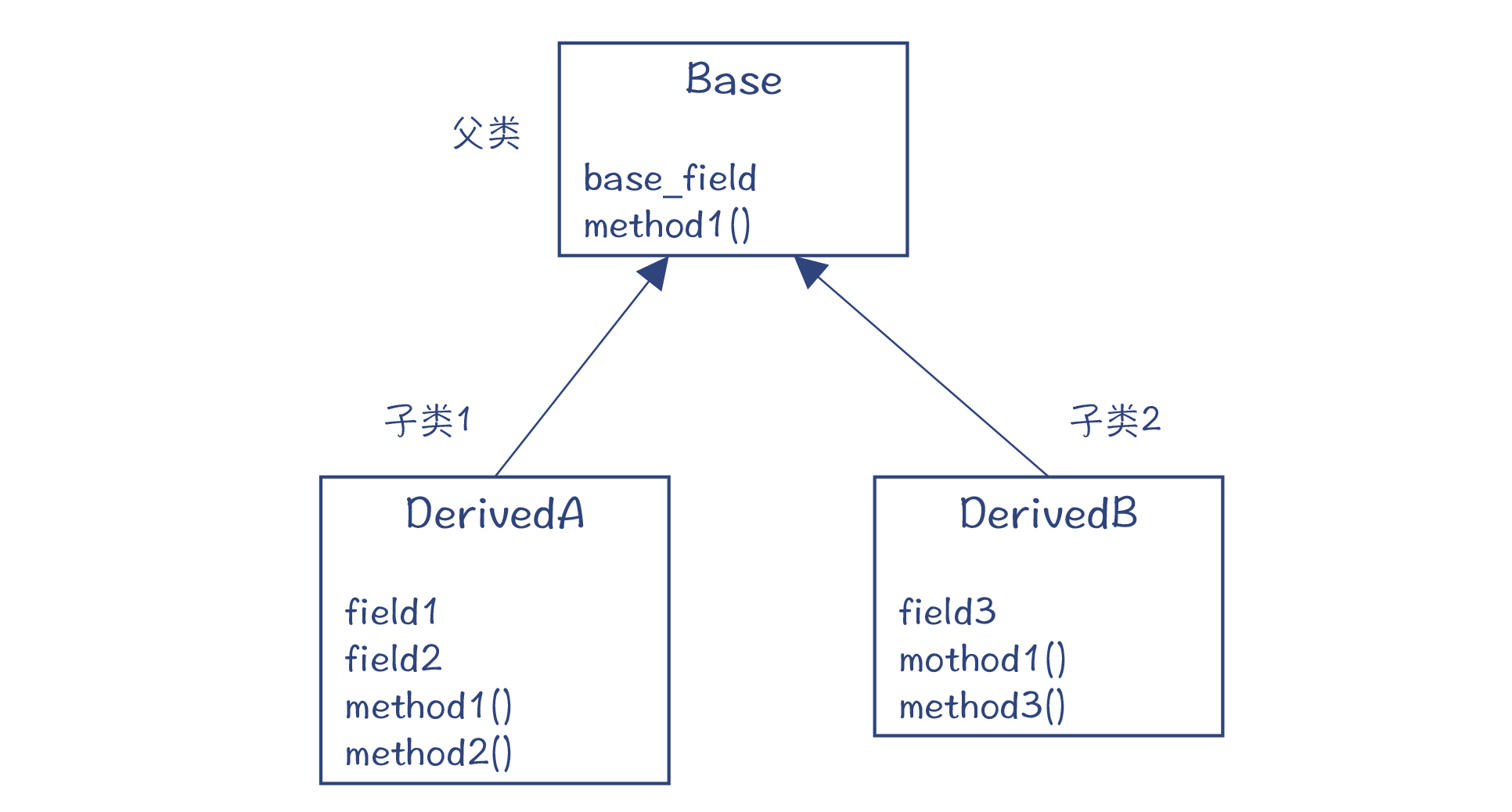 父类

Base

base_field
method1()

子类1

子类2

DerivedA

field1
field2
method1()
method2()

DerivedB

field3
mothod1()
method3()